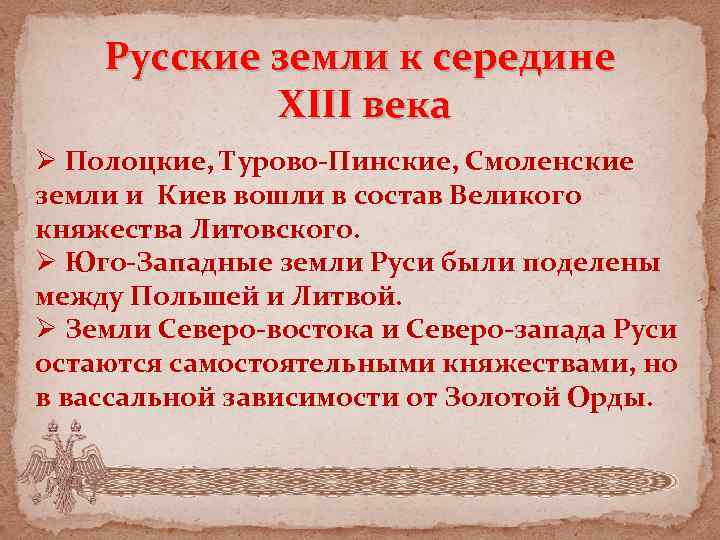 Русские земли к середине XIII века

➢ Полоцкие, Турово-Пинские, Смоленские земли и Киев вошли в состав Великого княжества Литовского.
➢ Юго-Западные земли Руси были поделены между Польшей и Литвой.
➢ Земли Северо-востока и Северо-запада Руси остаются самостоятельными княжествами, но в вассальной зависимости от Золотой Орды.